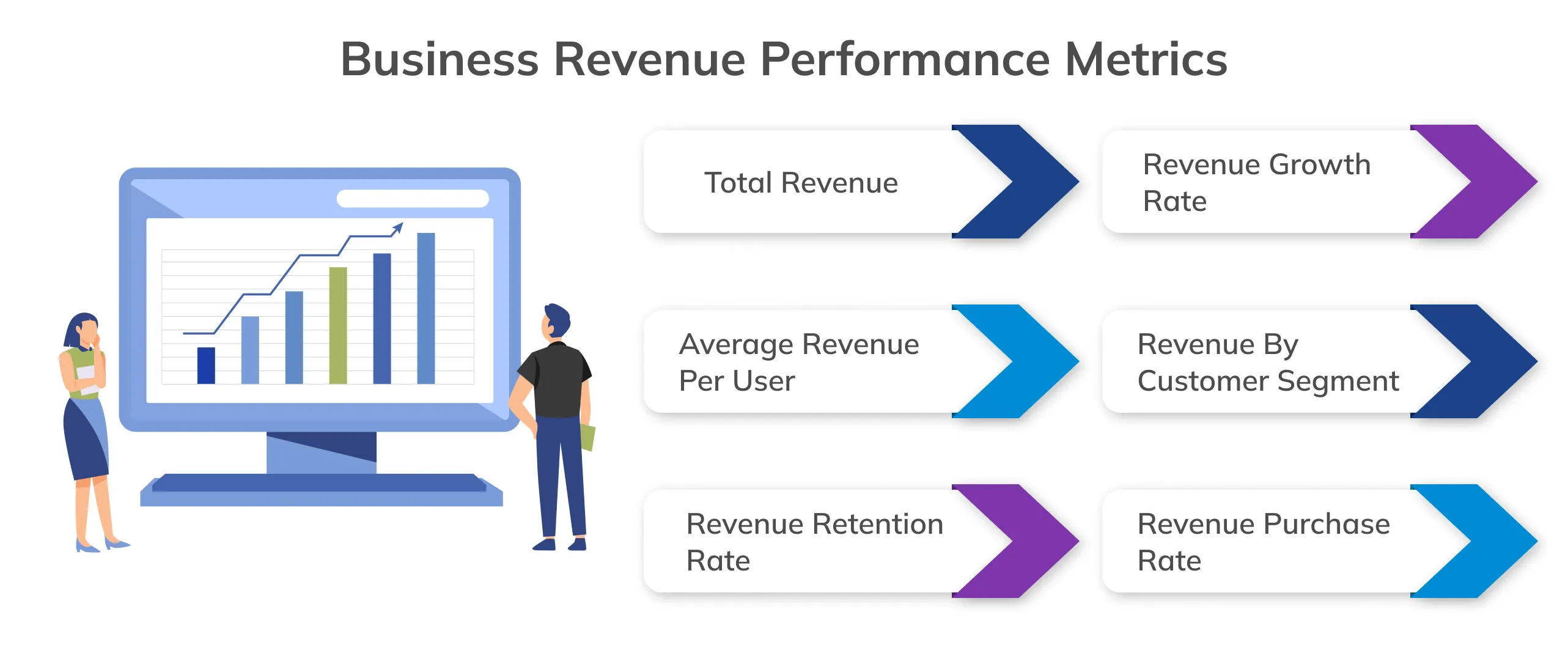 Business Revenue Performance Metrics

Total Revenue

Revenue Growth Rate

Average Revenue Per User

Revenue By Customer Segment

Revenue Retention Rate

Revenue Purchase Rate